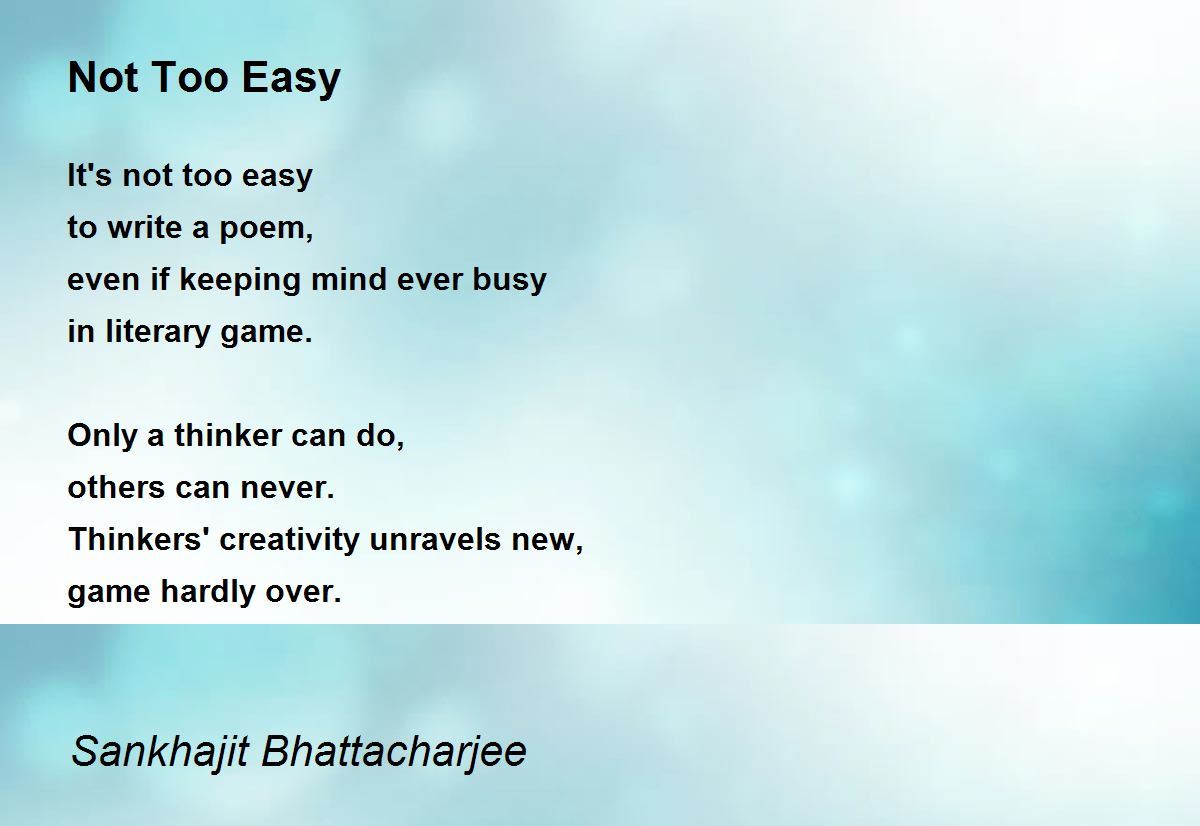 Not Too Easy

It's not too easy
to write a poem,
even if keeping mind ever busy
in literary game.

Only a thinker can do,
others can never.
Thinkers' creativity unravels new,
game hardly over.

Sankhajit Bhattacharjee